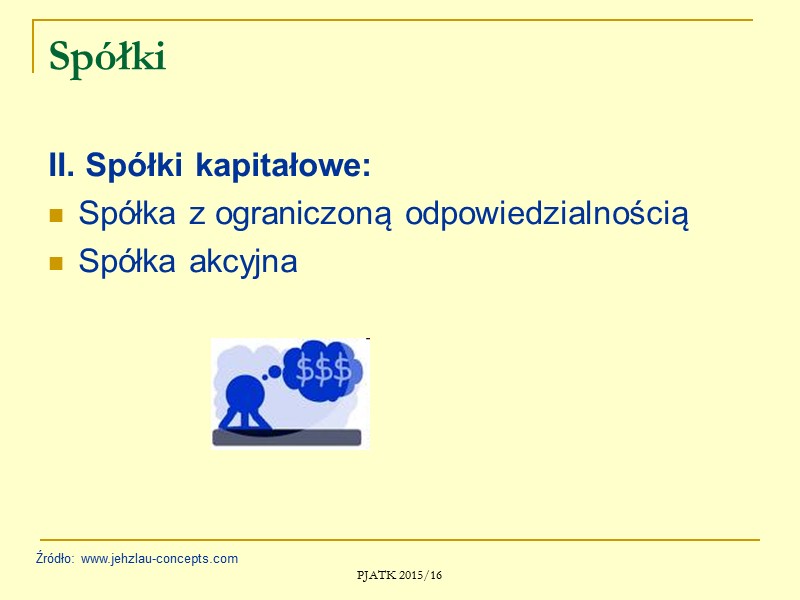 Spółki

II. Spółki kapitałowe:

Spółka z ograniczoną odpowiedzialnością

Spółka akcyjna

$$$

Źródło: www.jehzlau-concepts.com

PJATK 2015/16